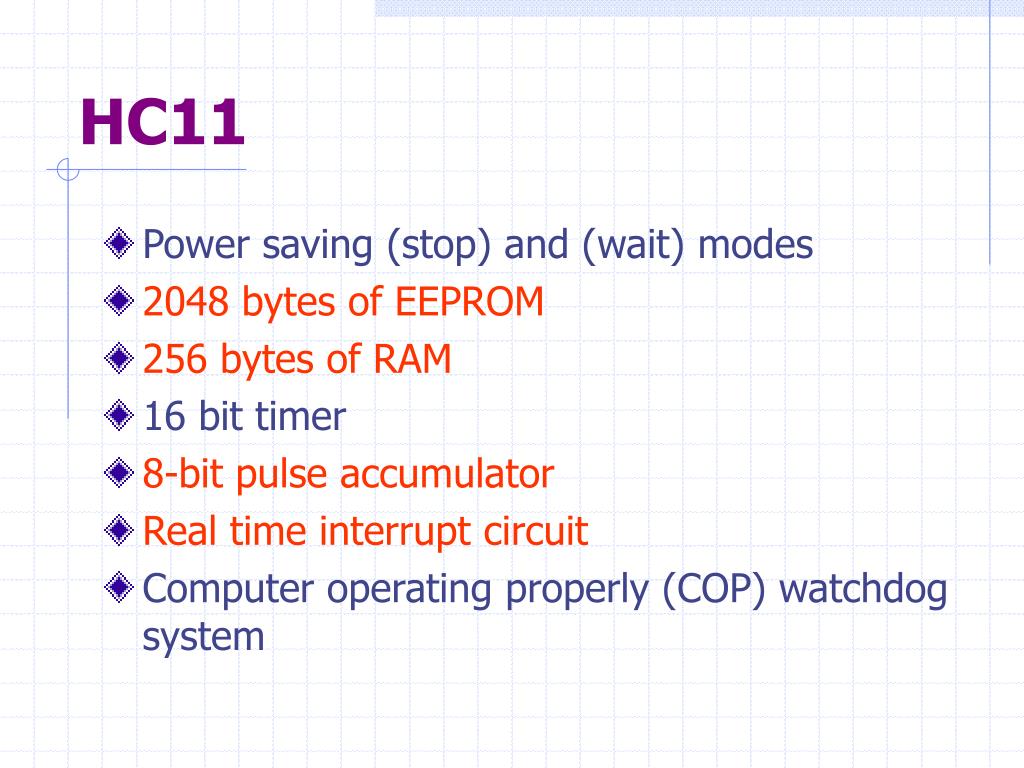 HC11

Power saving (stop) and (wait) modes
2048 bytes of EEPROM
256 bytes of RAM
16 bit timer
8-bit pulse accumulator
Real time interrupt circuit
Computer operating properly (COP) watchdog system